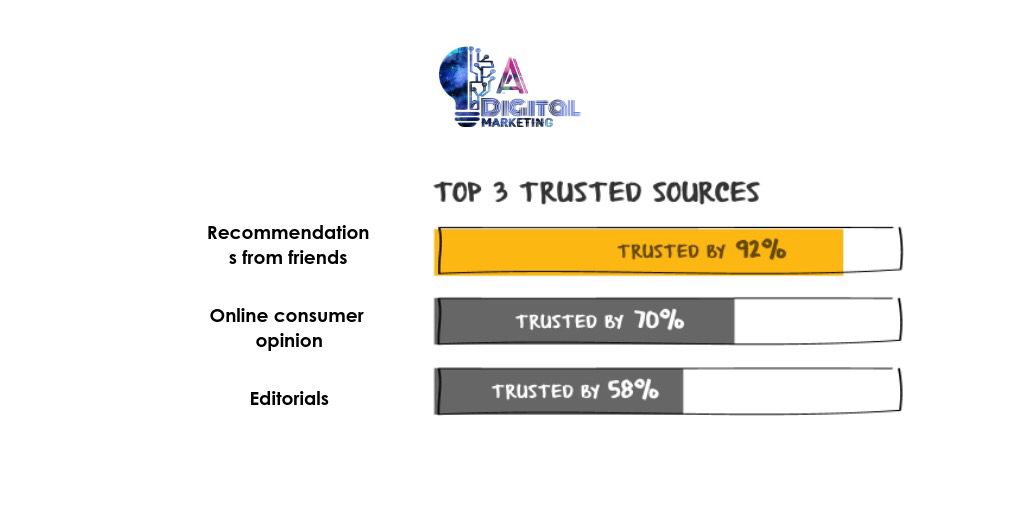 A DIGITAL MARKETING

TOP 3 TRUSTED SOURCES

Recommendations from friends

TRUSTED BY 92%

Online consumer opinion

TRUSTED BY 70%

Editorials

TRUSTED BY 58%